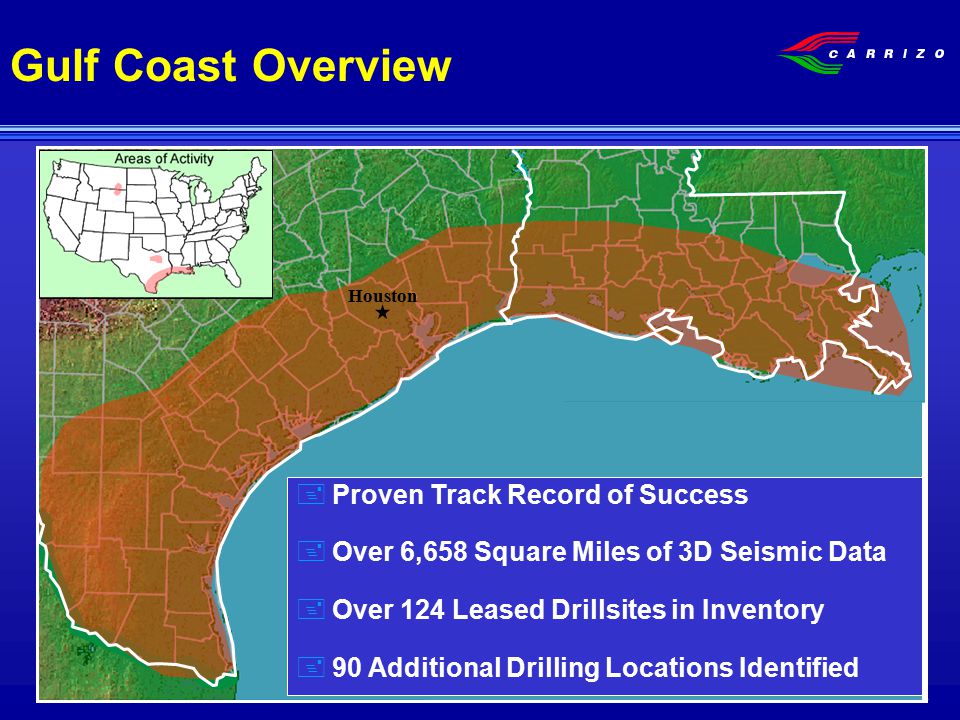 Gulf Coast Overview

CARRIZO

Areas of Activity

Houston

Proven Track Record of Success

Over 6,658 Square Miles of 3D Seismic Data

Over 124 Leased Drillsites in Inventory

90 Additional Drilling Locations Identified